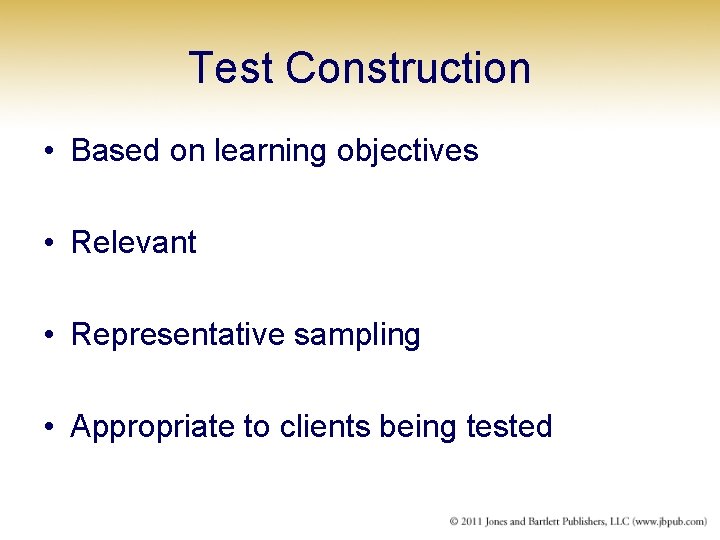 Test Construction

• Based on learning objectives

• Relevant

• Representative sampling

• Appropriate to clients being tested

© 2011 Jones and Bartlett Publishers, LLC (www.jbpub.com)